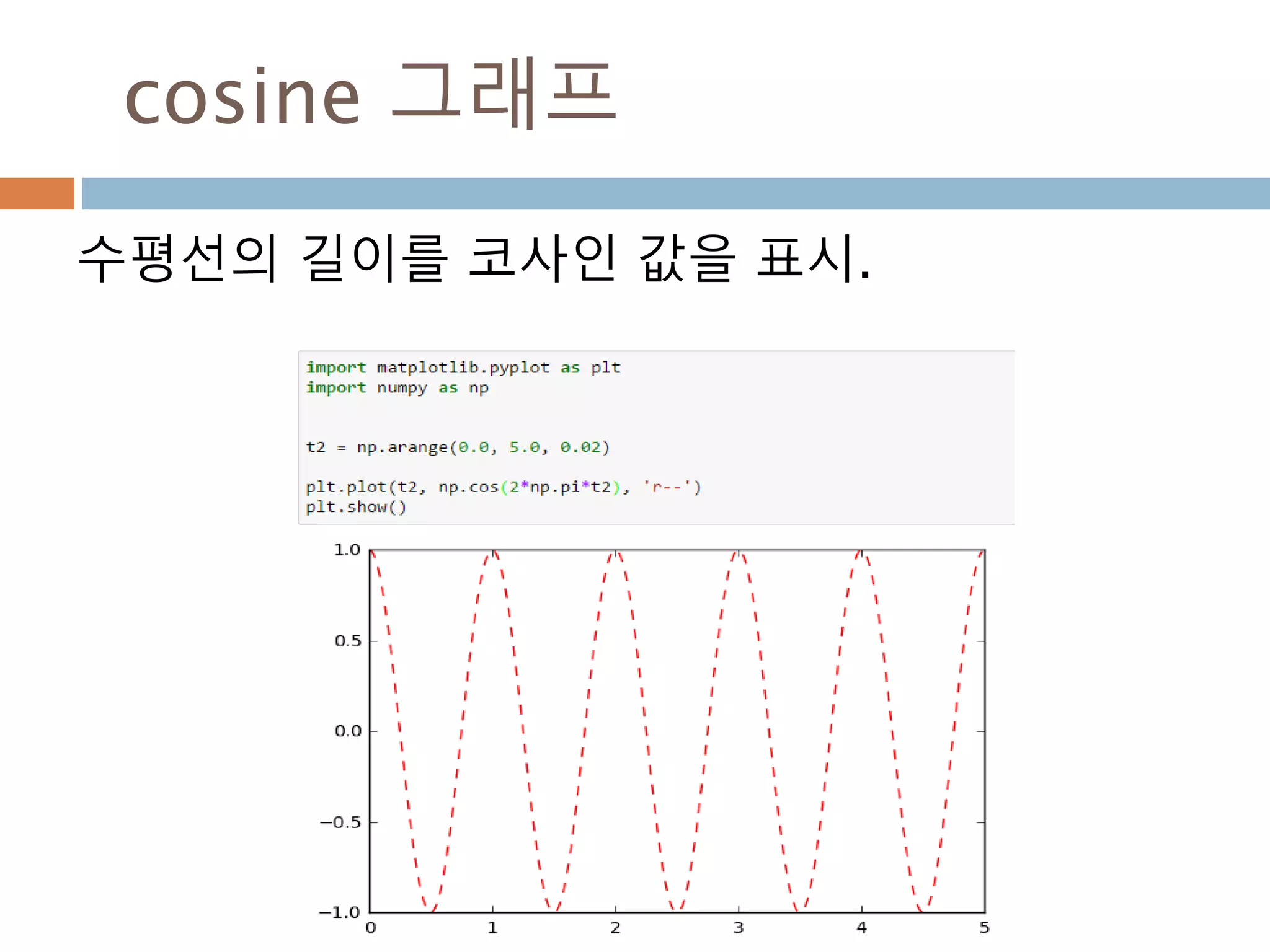 cosine 그래프

수평선의 길이를 코사인 값을 표시.

import matplotlib.pyplot as plt
import numpy as np

t2 = np.arange(0.0, 5.0, 0.02)

plt.plot(t2, np.cos(2*np.pi*t2), 'r--')
plt.show()

1.0
0.5
0.0
−0.5
−1.0
0
1
2
3
4
5